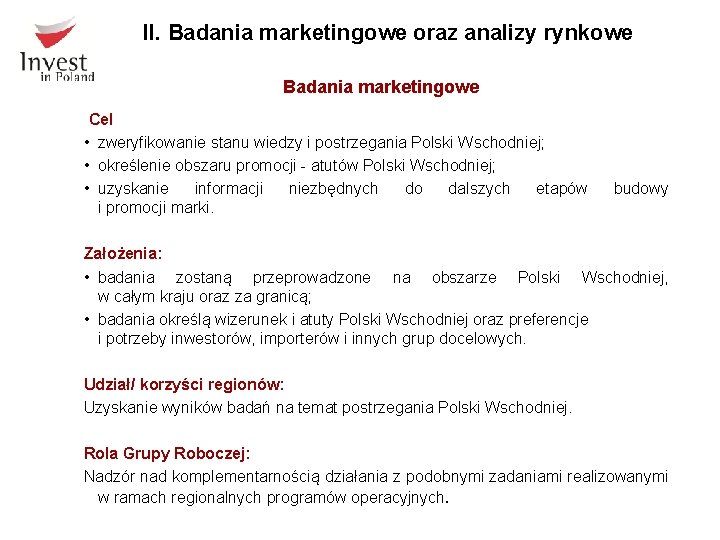 Invest in Poland

II. Badania marketingowe oraz analizy rynkowe

Badania marketingowe

Cel
• zweryfikowanie stanu wiedzy i postrzegania Polski Wschodniej;
• określenie obszaru promocji - atutów Polski Wschodniej;
• uzyskanie informacji niezbędnych do dalszych etapów budowy i promocji marki.

Założenia:
• badania zostaną przeprowadzone na obszarze Polski Wschodniej, w całym kraju oraz za granicą;
• badania określą wizerunek i atuty Polski Wschodniej oraz preferencje i potrzeby inwestorów, importerów i innych grup docelowych.

Udział/ korzyści regionów:
Uzyskanie wyników badań na temat postrzegania Polski Wschodniej.

Rola Grupy Roboczej:
Nadzór nad komplementarnością działania z podobnymi zadaniami realizowanymi w ramach regionalnych programów operacyjnych.